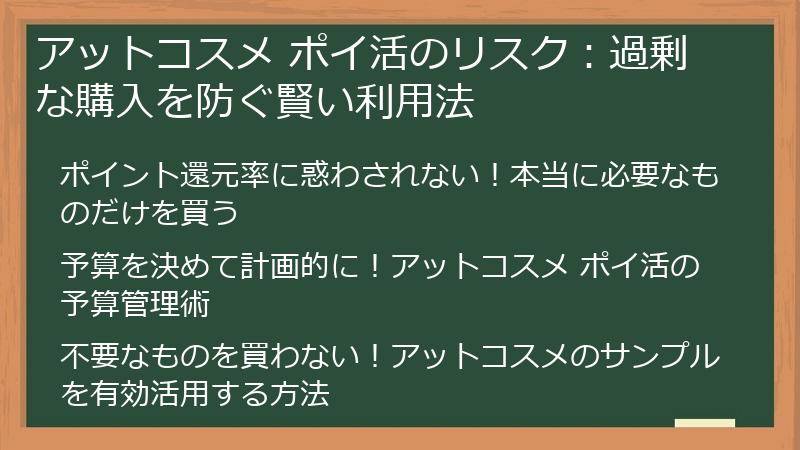 アットコスメ ポイ活のリスク：過剰な購入を防ぐ賢い利用法

ポイント還元率に惑わされない！本当に必要なものだけを買う

予算を決めて計画的に！アットコスメ ポイ活の予算管理術

不要なものを買わない！アットコスメのサンプルを有効活用する方法